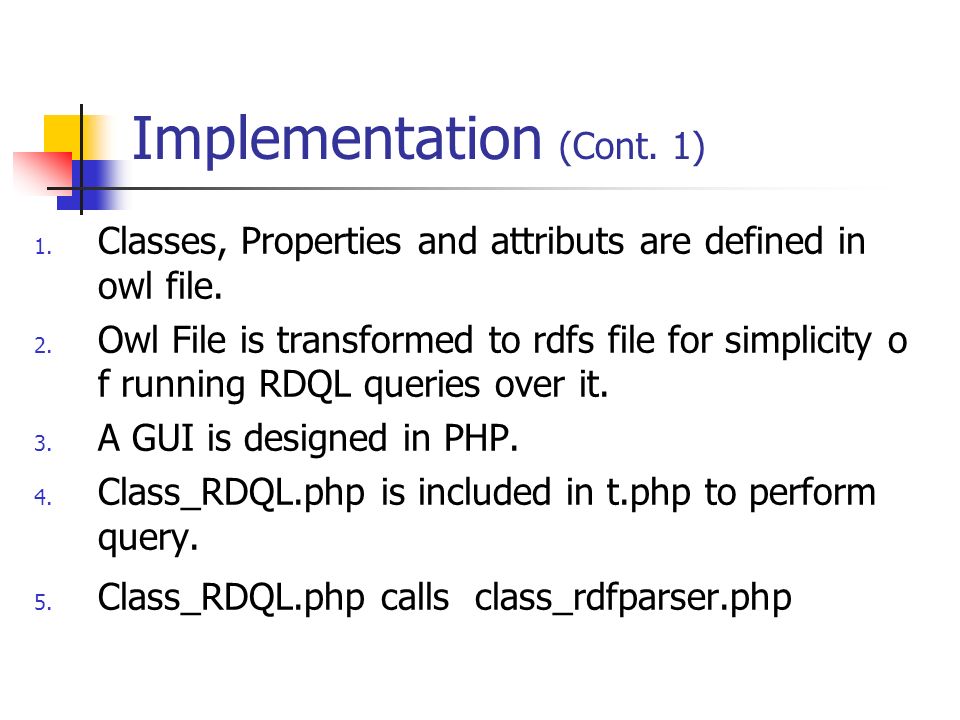 Implementation (Cont. 1)

1. Classes, Properties and attributs are defined in owl file.
2. Owl File is transformed to rdfs file for simplicity o f running RDQL queries over it.
3. A GUI is designed in PHP.
4. Class_RDQL.php is included in t.php to perform query.
5. Class_RDQL.php calls class_rdfparser.php